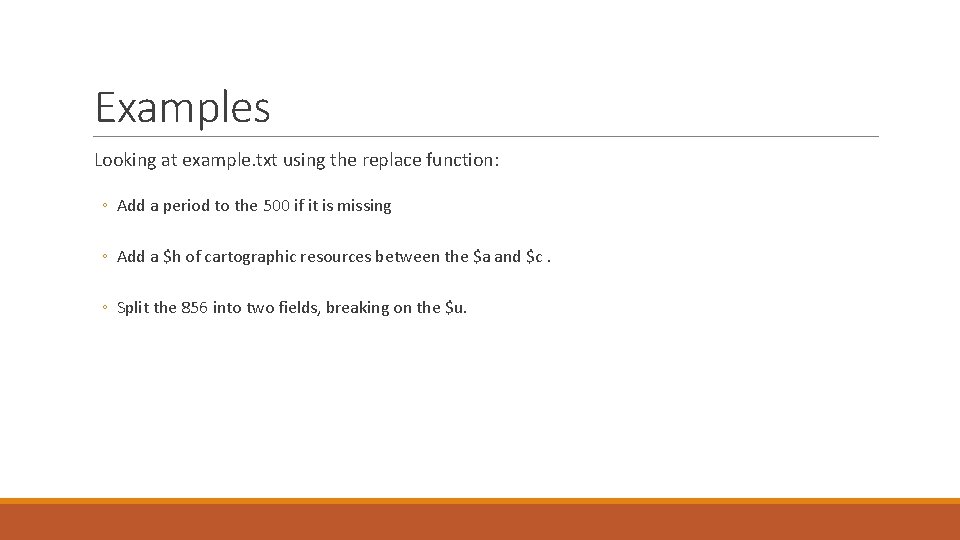 Examples

Looking at example.txt using the replace function:

◦ Add a period to the 500 if it is missing

◦ Add a \$h of cartographic resources between the \$a and \$c .

◦ Split the 856 into two fields, breaking on the \$u.